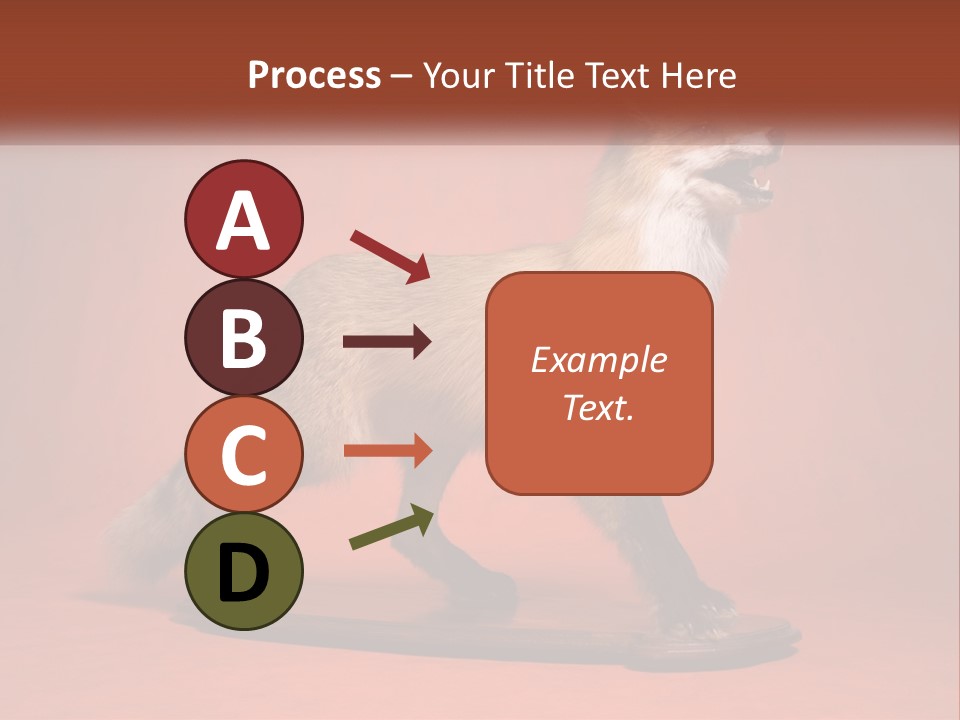 Process – Your Title Text Here

A

B

C

D

Example Text.